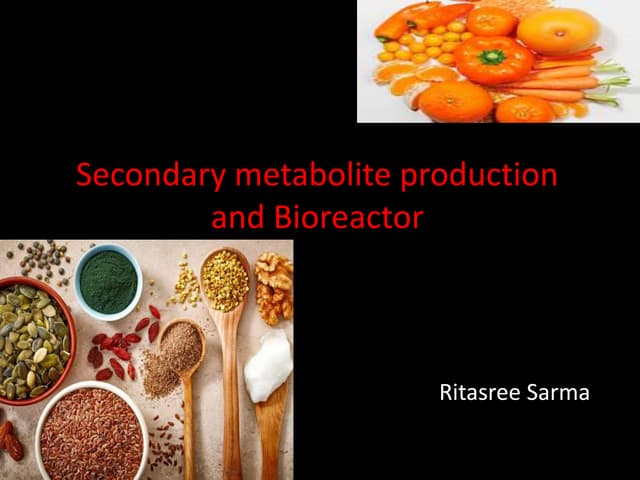 Secondary metabolite production and Bioreactor

Ritasree Sarma